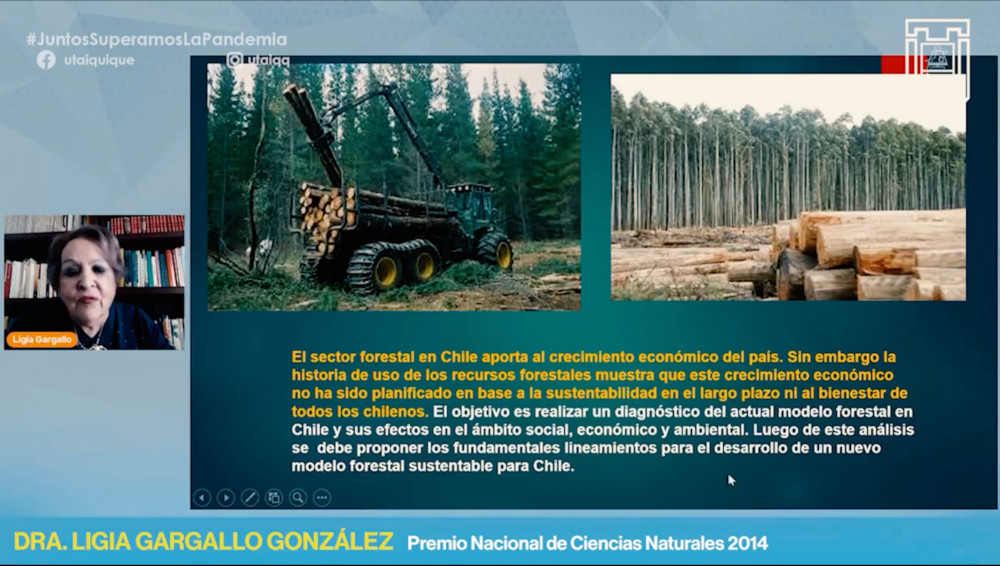 #JuntosSuperamosLaPandemia
utaiquique
utaiqq

Ligia Gargallo

El sector forestal en Chile aporta al crecimiento económico del país. Sin embargo la historia de uso de los recursos forestales muestra que este crecimiento económico no ha sido planificado en base a la sustentabilidad en el largo plazo ni al bienestar de todos los chilenos. El objetivo es realizar un diagnóstico del actual modelo forestal en Chile y sus efectos en el ámbito social, económico y ambiental. Luego de este análisis se debe proponer los fundamentales lineamientos para el desarrollo de un nuevo modelo forestal sustentable para Chile.

DRA. LIGIA GARGALLO GONZÁLEZ Premio Nacional de Ciencias Naturales 2014